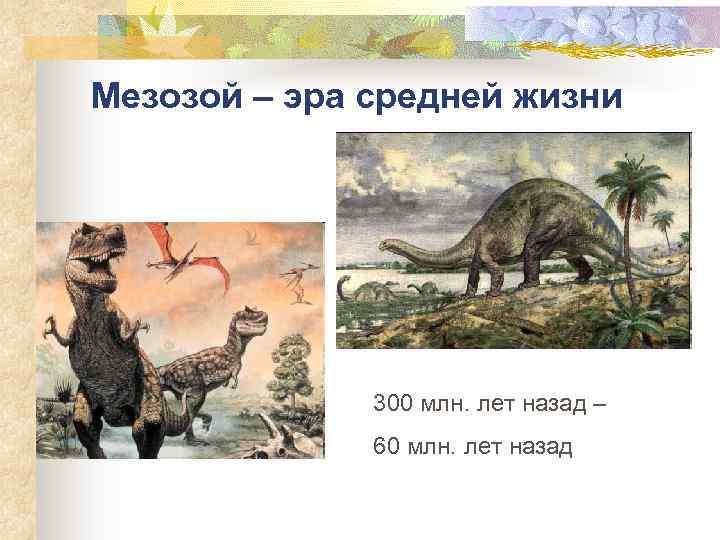 Мезозой – эра средней жизни

300 млн. лет назад –

60 млн. лет назад